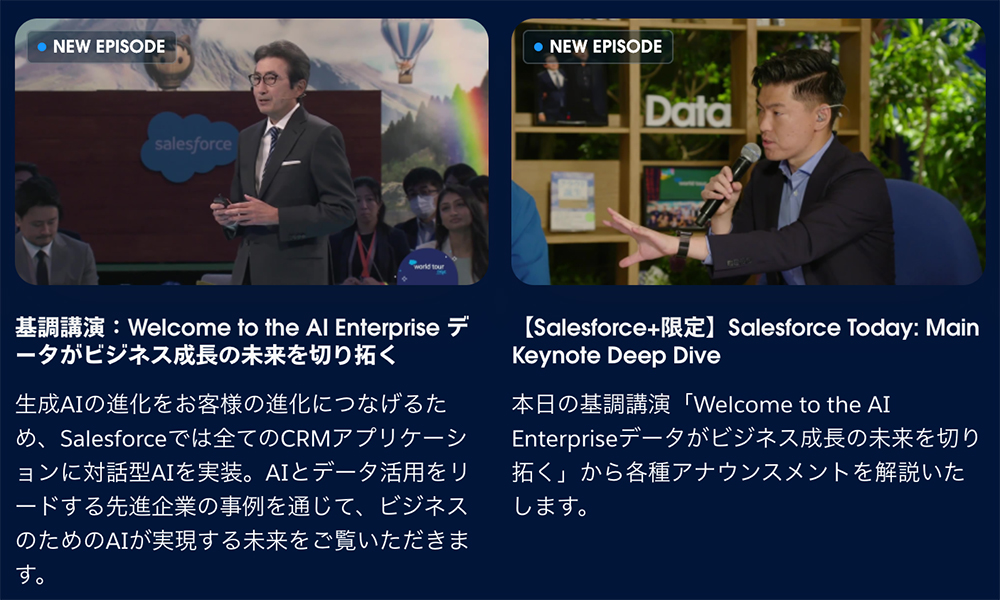 NEW EPISODE

salesforce

world tour

基調講演：Welcome to the AI Enterprise データがビジネス成長の未来を切り拓く

生成AIの進化をお客様の進化につなげるため、Salesforceでは全てのCRMアプリケーションに対話型AIを実装。AIとデータ活用をリードする先進企業の事例を通じて、ビジネスのためのAIが実現する未来をご覧いただきます。

NEW EPISODE

Data

【Salesforce+限定】Salesforce Today: Main Keynote Deep Dive

本日の基調講演「Welcome to the AI Enterpriseデータがビジネス成長の未来を切り拓く」から各種アナウンスメントを解説いたします。